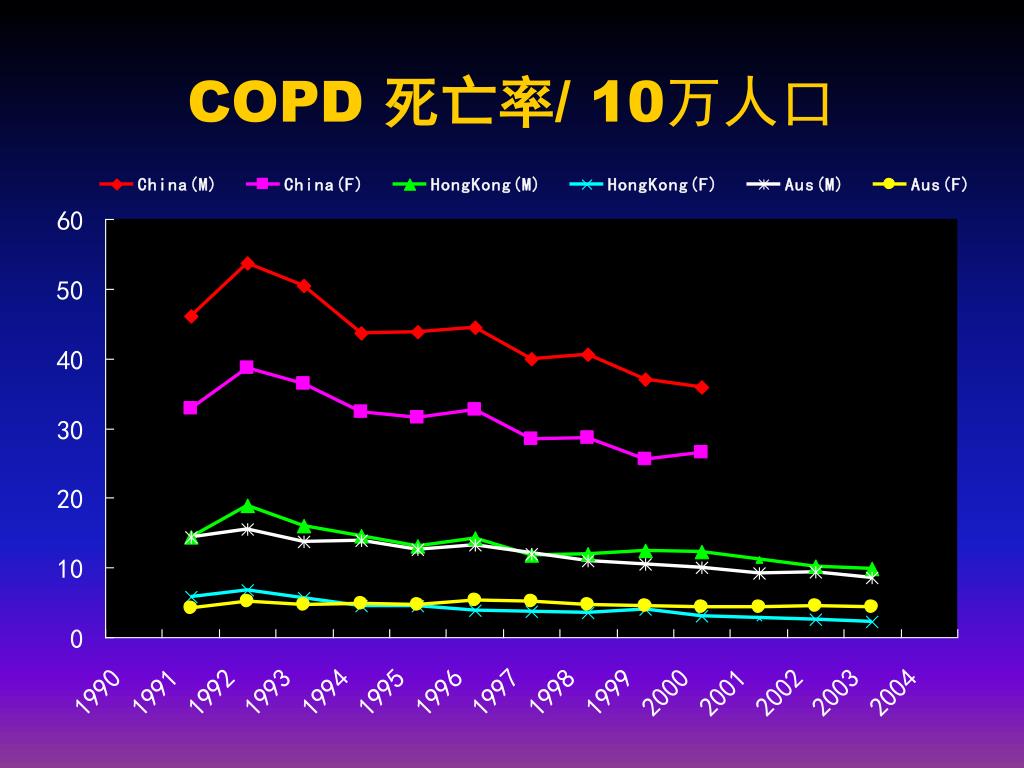 COPD 死亡率/ 10万人口

China(M)
China(F)
HongKong(M)
HongKong(F)
Aus(M)
Aus(F)

60
50
40
30
20
10
0

1990
1991
1992
1993
1994
1995
1996
1997
1998
1999
2000
2001
2002
2003
2004